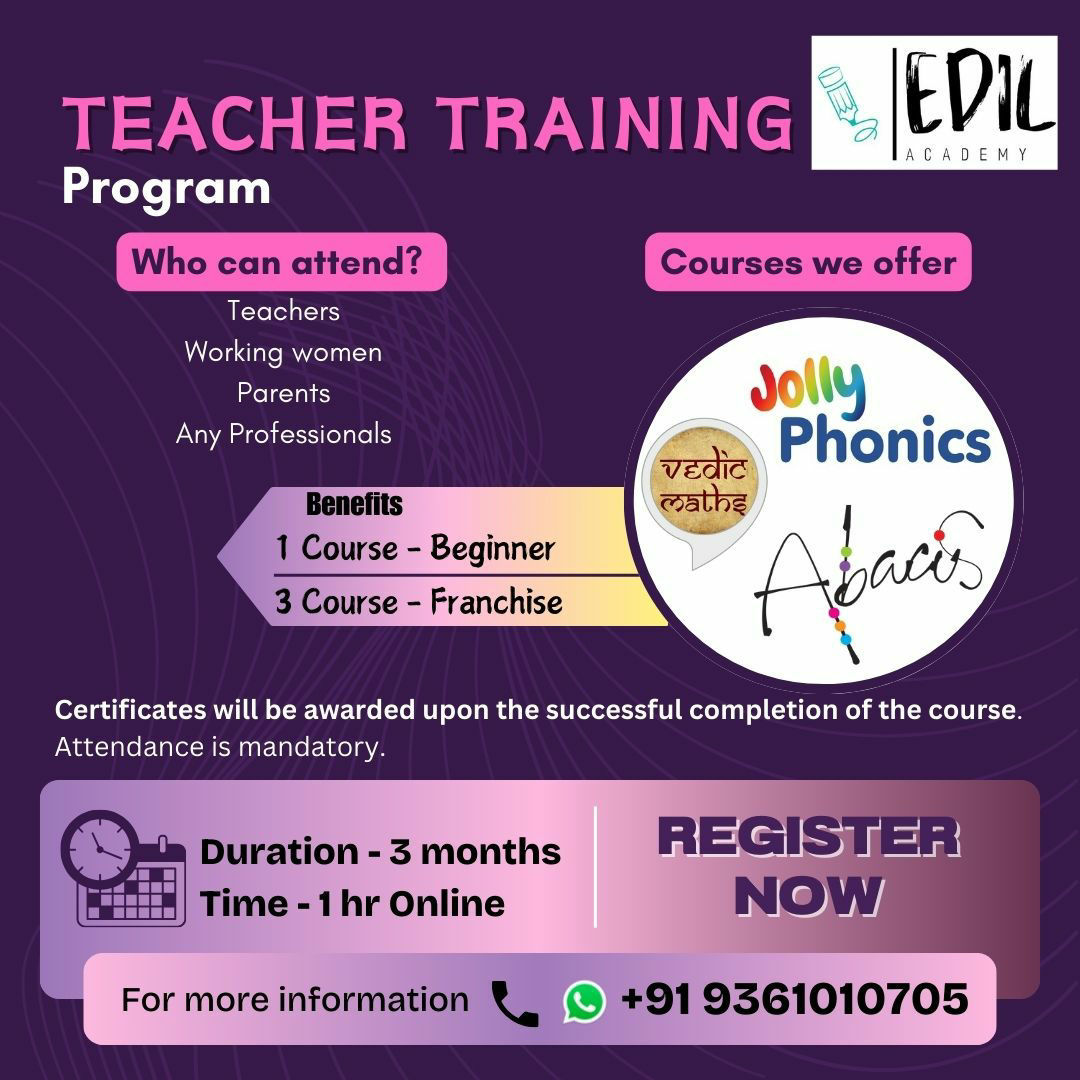 TEACHER TRAINING
Program

EDIL
ACADEMY

Who can attend?
Teachers
Working women
Parents
Any Professionals

Courses we offer

Jolly Phonics
vedic maths
Abacus

Benefits
1 Course - Beginner
3 Course - Franchise

Certificates will be awarded upon the successful completion of the course. Attendance is mandatory.

Duration - 3 months
Time - 1 hr Online

REGISTER NOW

For more information +91 9361010705